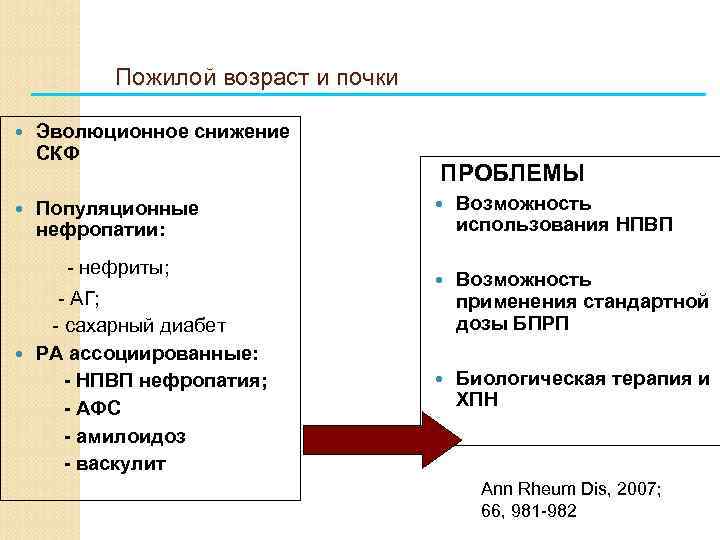 Пожилой возраст и почки

• Эволюционное снижение СКФ

• Популяционные нефропатии:

- нефриты;

- АГ;

- сахарный диабет

• РА ассоциированные:

- НПВП нефропатия;

- АФС

- амилоидоз

- васкулит

ПРОБЛЕМЫ

• Возможность использования НПВП

• Возможность применения стандартной дозы БПРП

• Биологическая терапия и ХПН

Ann Rheum Dis, 2007; 66, 981-982